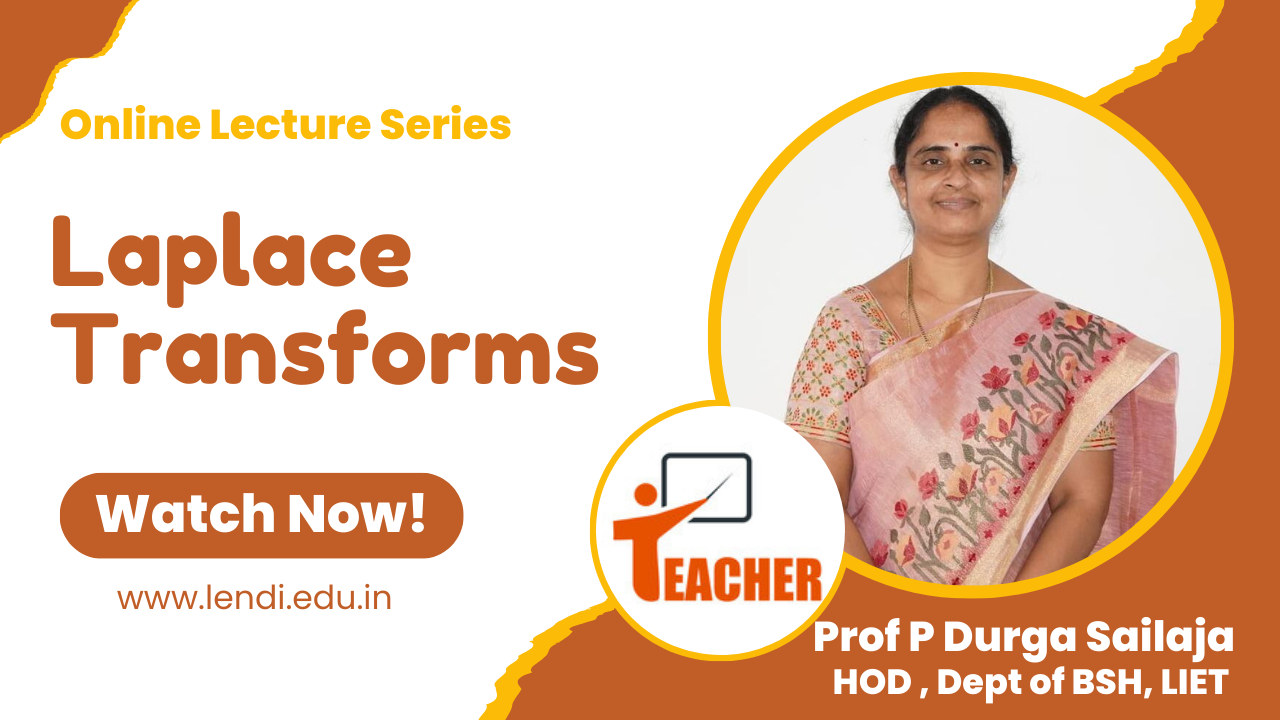 Online Lecture Series

Laplace Transforms

Watch Now!

www.lendi.edu.in

TEACHER

Prof P Durga Sailaja
HOD , Dept of BSH, LIET